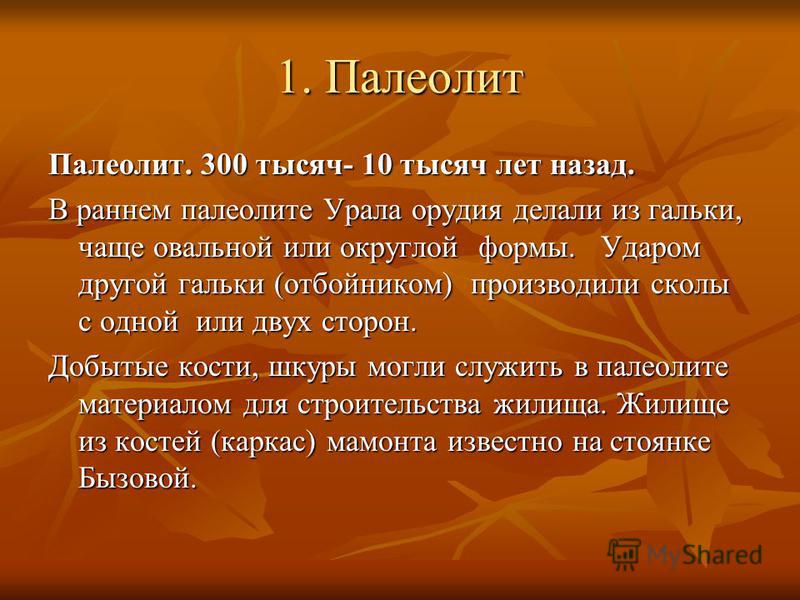 1. Палеолит

Палеолит. 300 тысяч- 10 тысяч лет назад.

В раннем палеолите Урала орудия делали из гальки, чаще овальной или округлой формы. Ударом другой гальки (отбойником) производили сколы с одной или двух сторон.

Добытые кости, шкуры могли служить в палеолите материалом для строительства жилища. Жилище из костей (каркас) мамонта известно на стоянке Бызовой.

MyShared